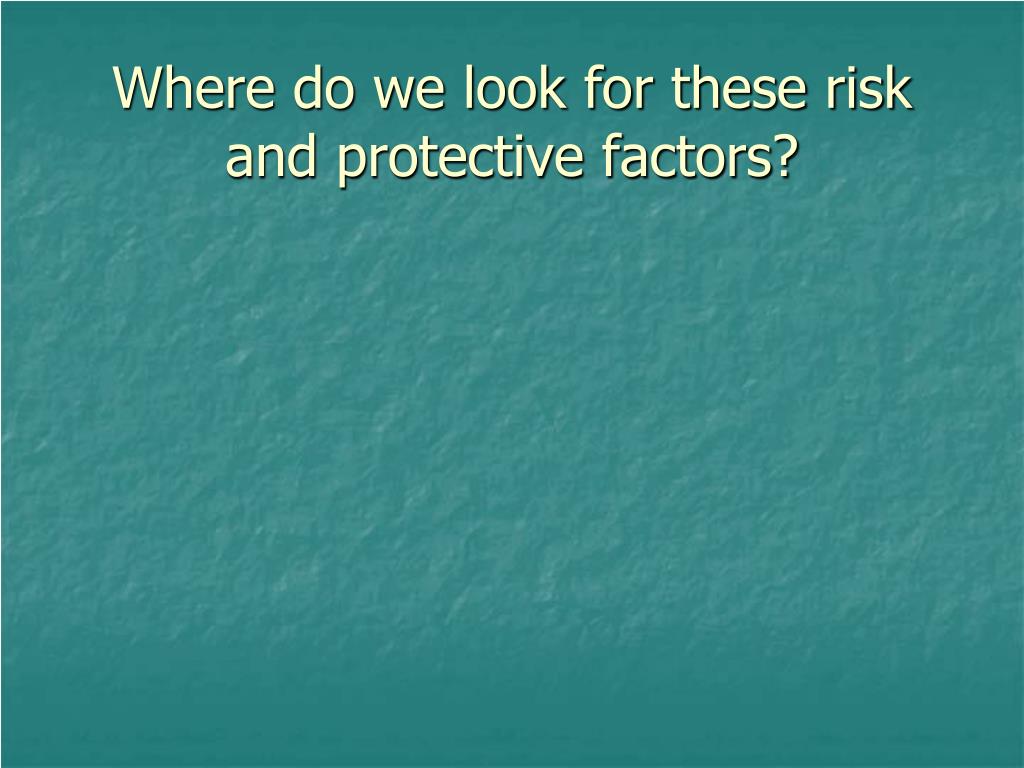 Where do we look for these risk and protective factors?